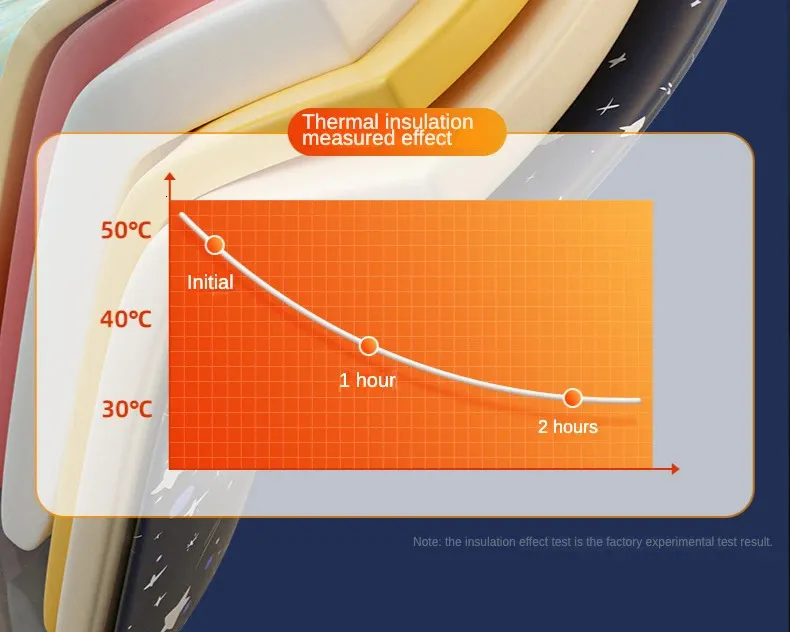 Thermal insulation measured effect

50℃

40℃

30℃

Initial

1 hour

2 hours

Note: the insulation effect test is the factory experimental test result.